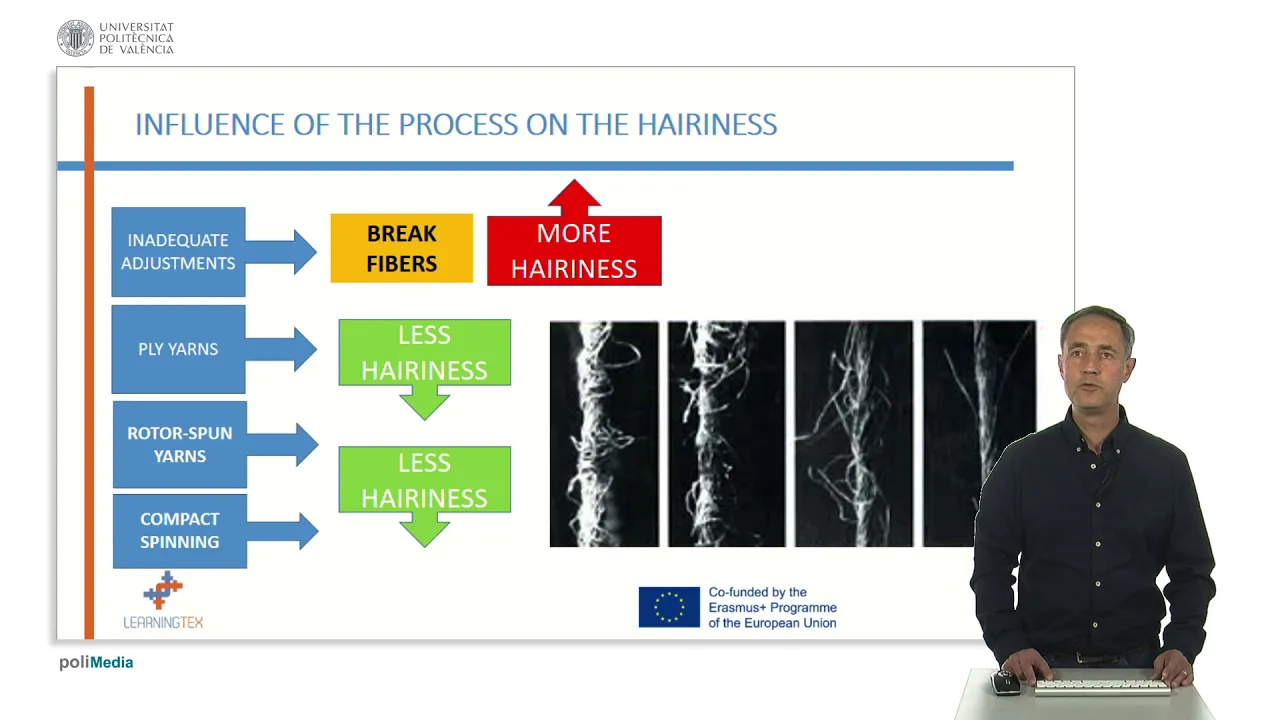 UNIVERSITAT POLITÈCNICA DE VALÈNCIA

INFLUENCE OF THE PROCESS ON THE HAIRINESS

INADEQUATE ADJUSTMENTS

BREAK FIBERS

MORE HAIRINESS

PLY YARNS

LESS HAIRINESS

ROTOR-SPUN YARNS

LESS HAIRINESS

COMPACT SPINNING

LEARNINGTEX

Co-funded by the Erasmus+ Programme of the European Union

poliMedia